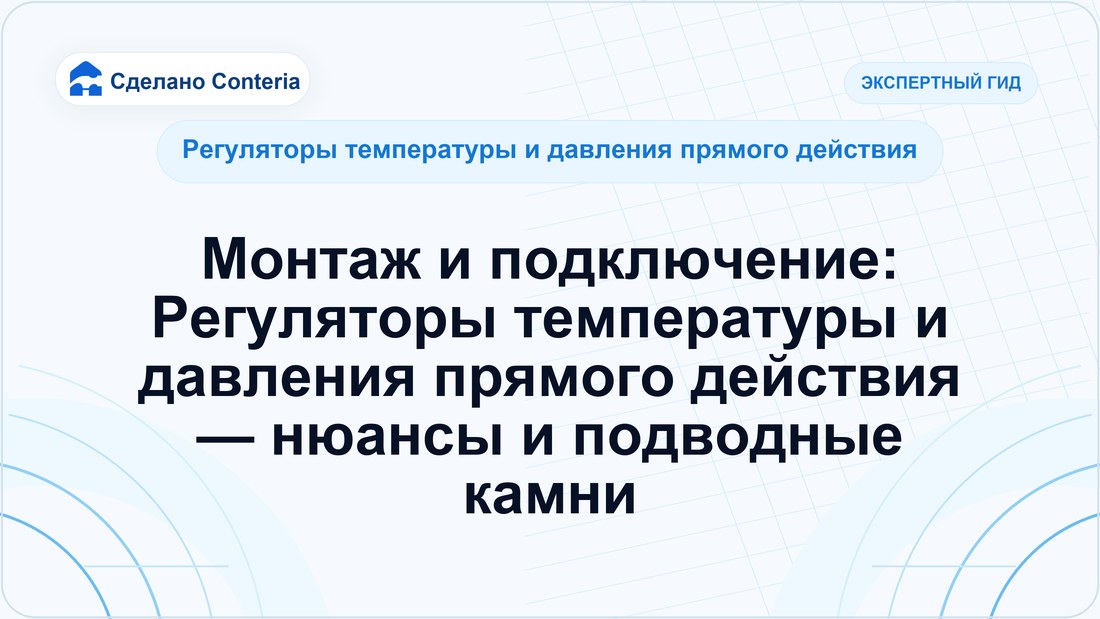 Сделано Conteria

ЭКСПЕРТНЫЙ ГИД

Регуляторы температуры и давления прямого действия

Монтаж и подключение: Регуляторы температуры и давления прямого действия — нюансы и подводные камни